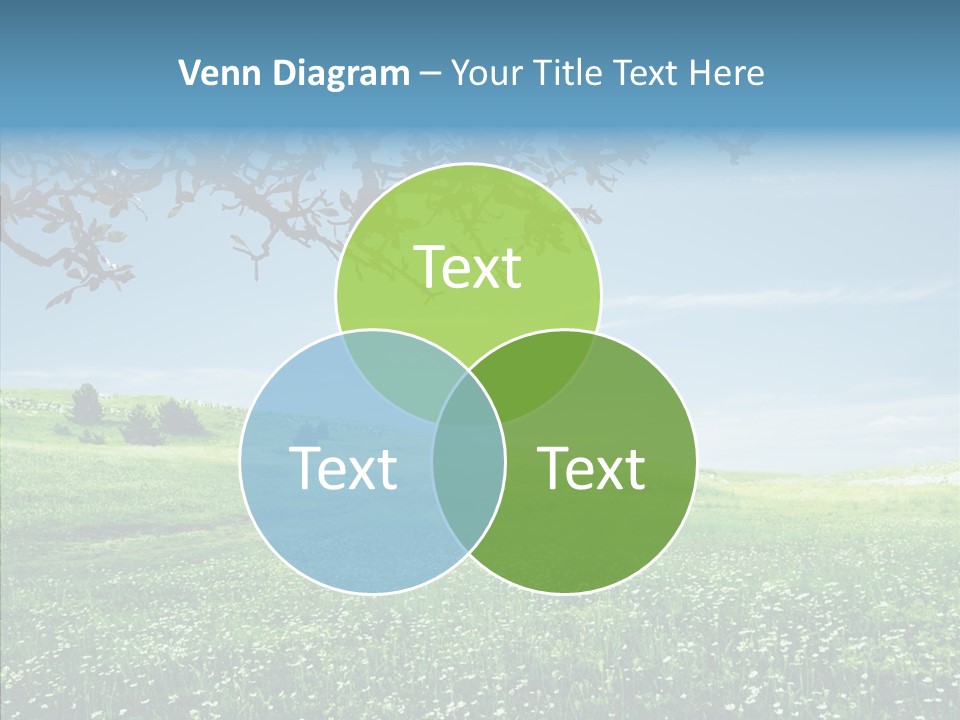 Venn Diagram – Your Title Text Here

Text

Text

Text